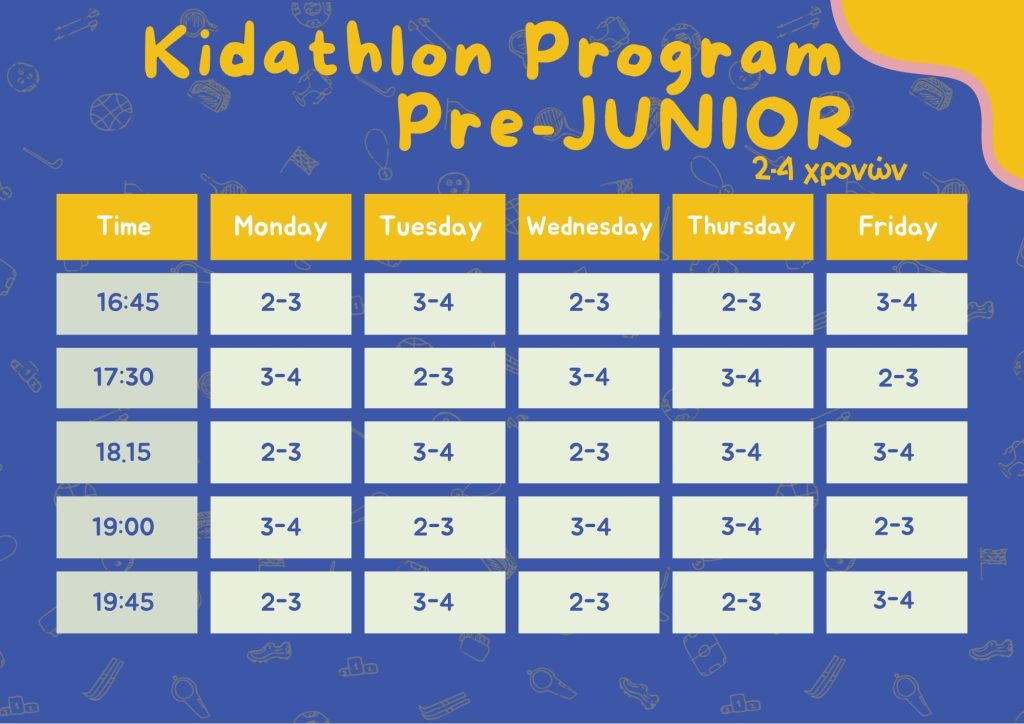 Kidathlon Program
Pre-JUNIOR
2-4 χρονών

| Time | Monday | Tuesday | Wednesday | Thursday | Friday |
|---|---|---|---|---|---|
| 16:45 | 2-3 | 3-4 | 2-3 | 2-3 | 3-4 |
| 17:30 | 3-4 | 2-3 | 3-4 | 3-4 | 2-3 |
| 18.15 | 2-3 | 3-4 | 2-3 | 3-4 | 3-4 |
| 19:00 | 3-4 | 2-3 | 3-4 | 3-4 | 2-3 |
| 19:45 | 2-3 | 3-4 | 2-3 | 2-3 | 3-4 |